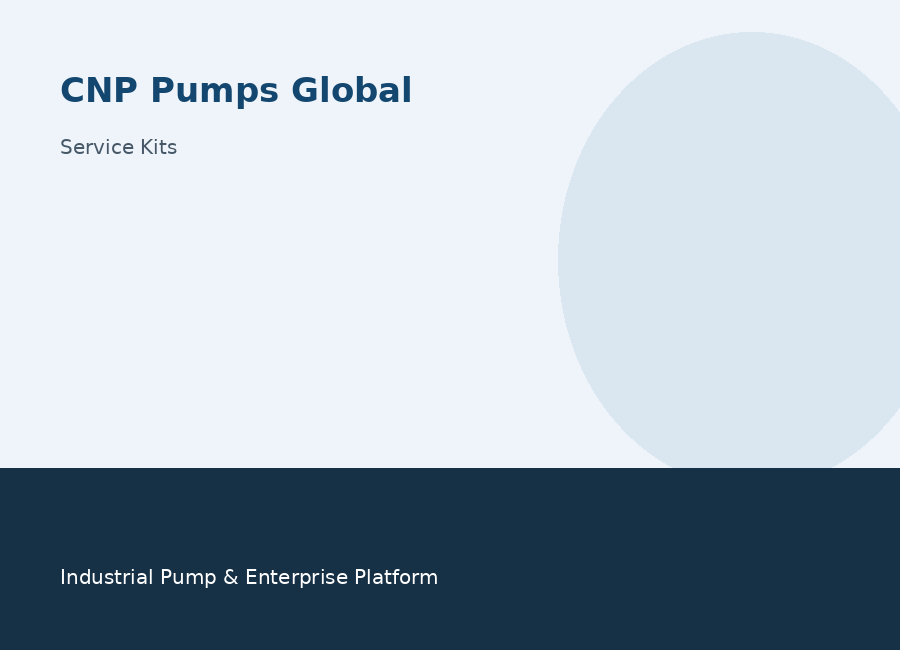 CNP Pumps Global

Service Kits

Industrial Pump & Enterprise Platform